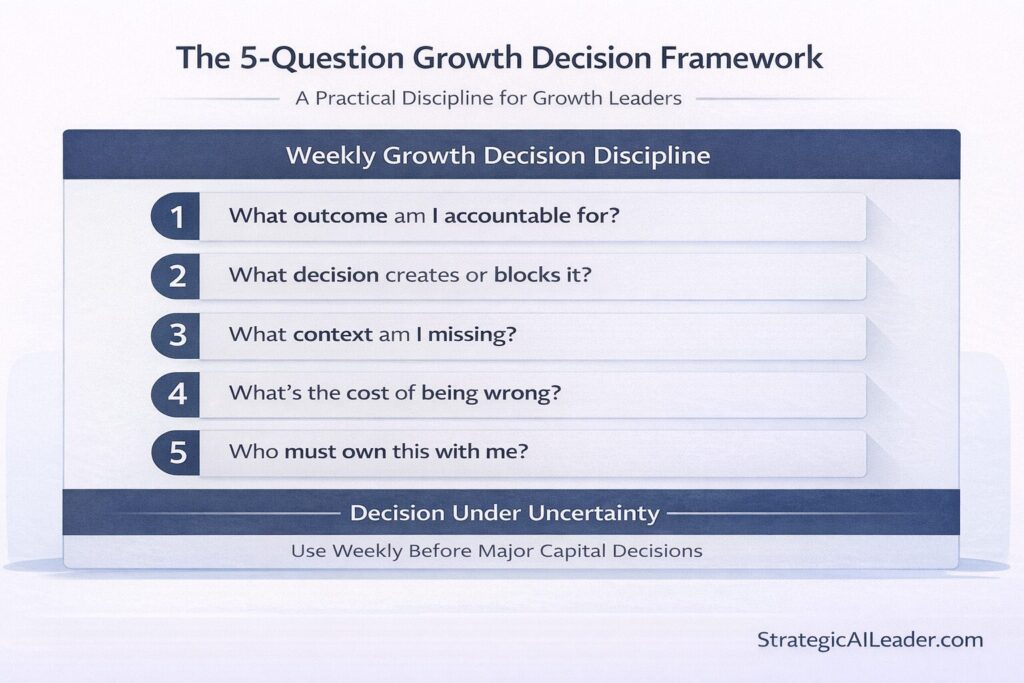 The 5-Question Growth Decision Framework

A Practical Discipline for Growth Leaders

Weekly Growth Decision Discipline

1 What outcome am I accountable for?

2 What decision creates or blocks it?

3 What context am I missing?

4 What's the cost of being wrong?

5 Who must own this with me?

Decision Under Uncertainty

Use Weekly Before Major Capital Decisions

StrategicAILeader.com